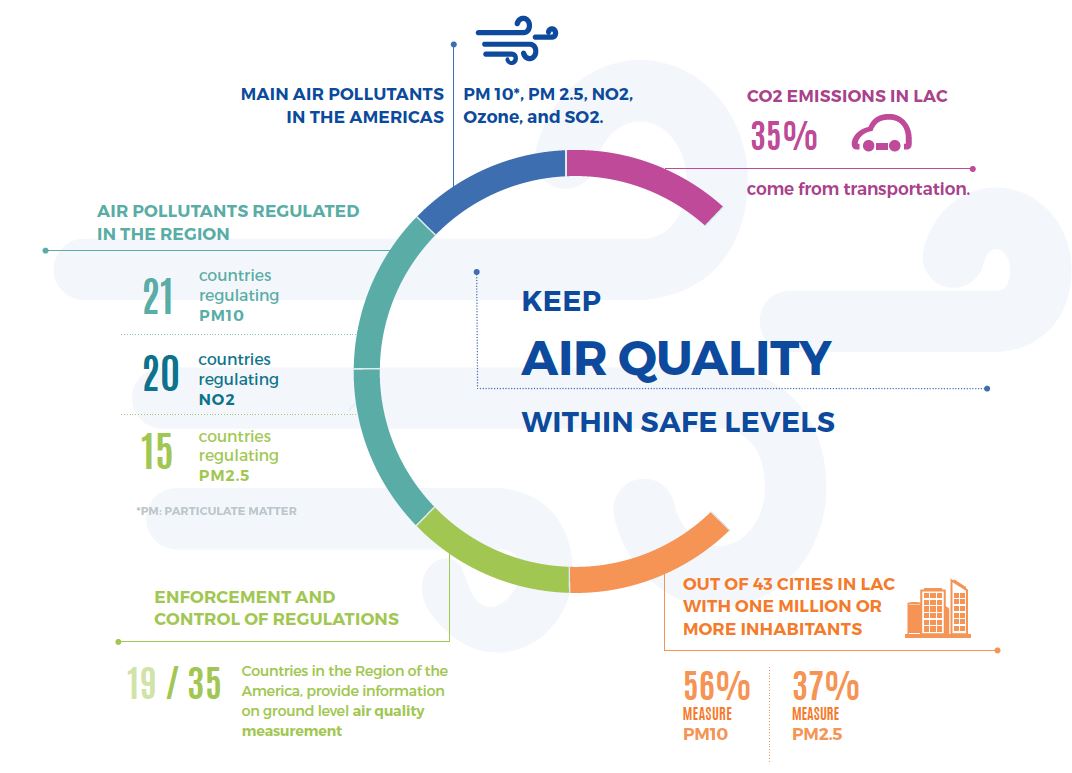 MAIN AIR POLLUTANTS IN THE AMERICAS

PM 10*, PM 2.5, NO2, Ozone, and SO2.

CO2 EMISSIONS IN LAC

35%

come from transportation.

AIR POLLUTANTS REGULATED IN THE REGION

21 countries regulating PM10

20 countries regulating NO2

15 countries regulating PM2.5

*PM: PARTICULATE MATTER

KEEP

AIR QUALITY

WITHIN SAFE LEVELS

ENFORCEMENT AND CONTROL OF REGULATIONS

19 / 35 Countries in the Region of the America, provide information on ground level air quality measurement

OUT OF 43 CITIES IN LAC WITH ONE MILLION OR MORE INHABITANTS

56% MEASURE PM10

37% MEASURE PM2.5